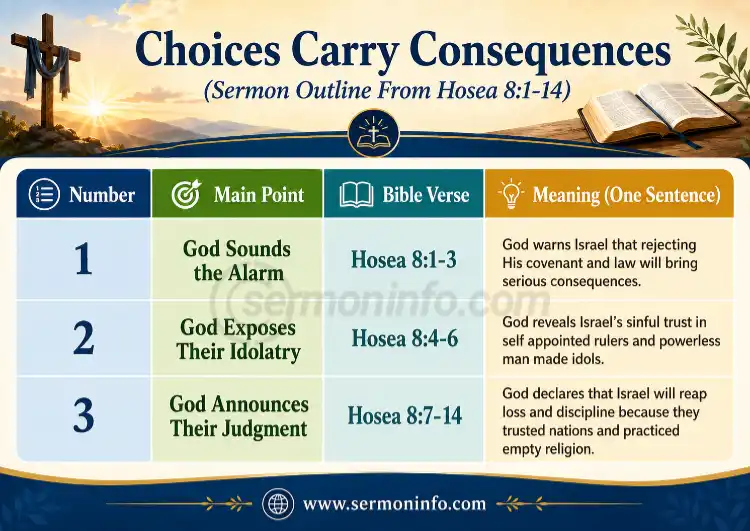 Choices Carry Consequences
(Sermon Outline From Hosea 8:1-14)

| Number | Main Point | Bible Verse | Meaning (One Sentence) |
|---|---|---|---|
| 1 | God Sounds the Alarm | Hosea 8:1-3 | God warns Israel that rejecting His covenant and law will bring serious consequences. |
| 2 | God Exposes Their Idolatry | Hosea 8:4-6 | God reveals Israel's sinful trust in self appointed rulers and powerless man made idols. |
| 3 | God Announces Their Judgment | Hosea 8:7-14 | God declares that Israel will reap loss and discipline because they trusted nations and practiced empty religion. |

sermoninfo.com

www.sermoninfo.com